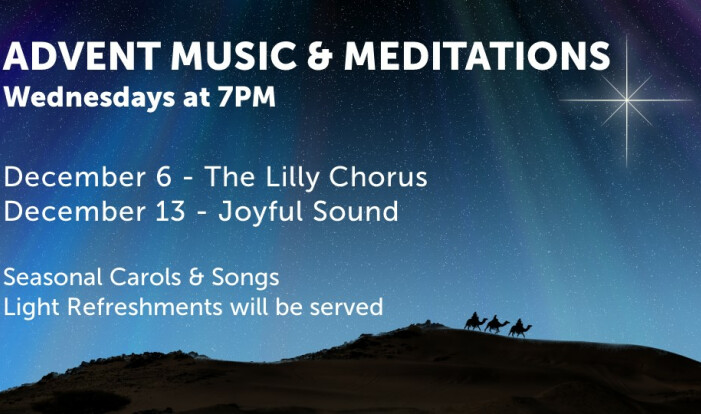 ADVENT MUSIC & MEDITATIONS
Wednesdays at 7PM

December 6 - The Lilly Chorus
December 13 - Joyful Sound

Seasonal Carols & Songs
Light Refreshments will be served